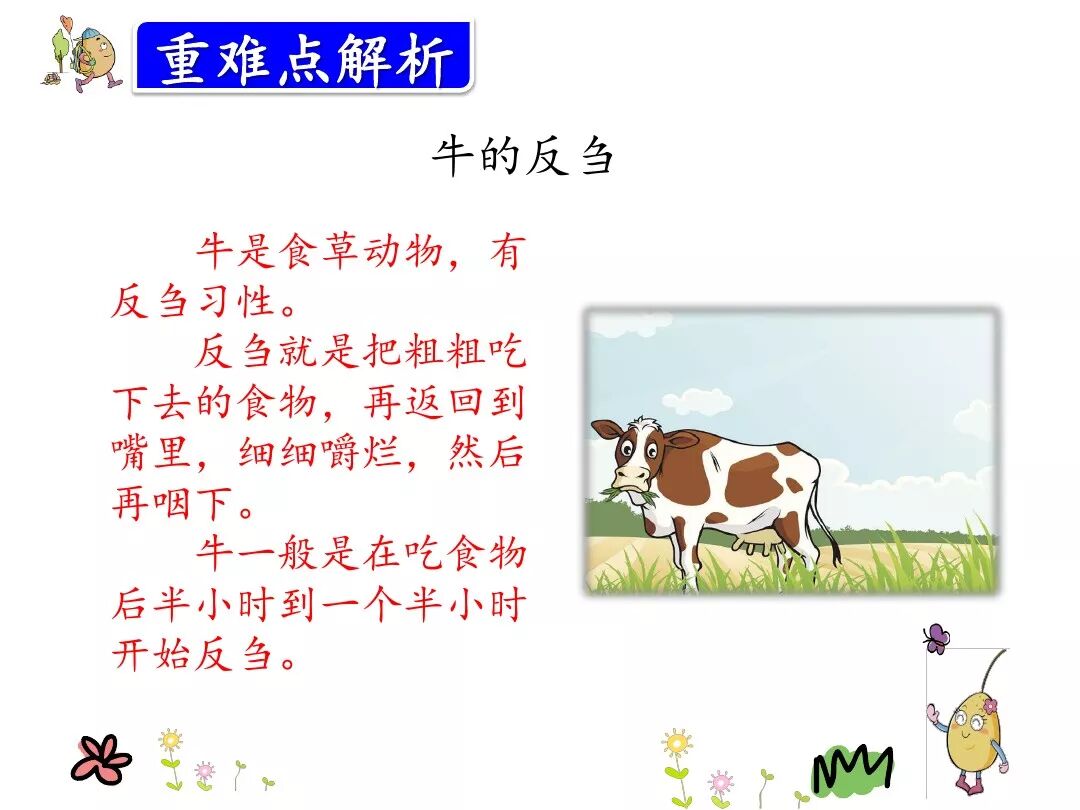 重难点解析

牛的反刍

牛是食草动物，有反刍习性。

反刍就是把粗粗吃下去的食物，再返回到嘴里，细细嚼烂，然后再咽下。

牛一般是在吃食物后半小时到一个半小时开始反刍。